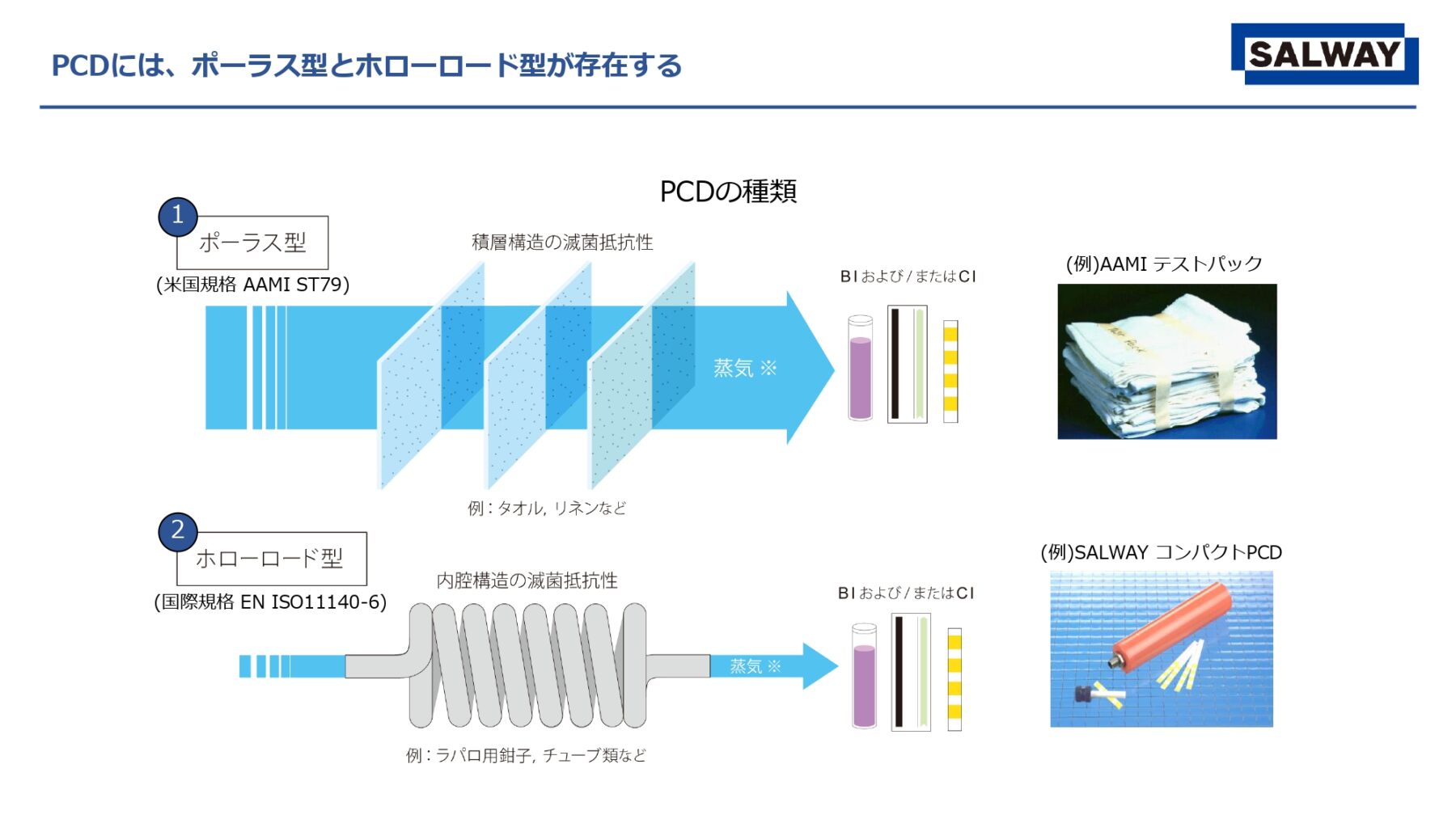 PCDには、ポーラス型とホローロード型が存在する

SALWAY

PCDの種類

1

ポーラス型

(米国規格 AAMI ST79)

積層構造の滅菌抵抗性

蒸気 ※

例：タオル, リネンなど

BIおよび/またはCI

(例)AAMI テストパック

2

ホローロード型

(国際規格 EN ISO11140-6)

内腔構造の滅菌抵抗性

蒸気 ※

例：ラパロ用鉗子, チューブ類など

BIおよび/またはCI

(例)SALWAY コンパクトPCD